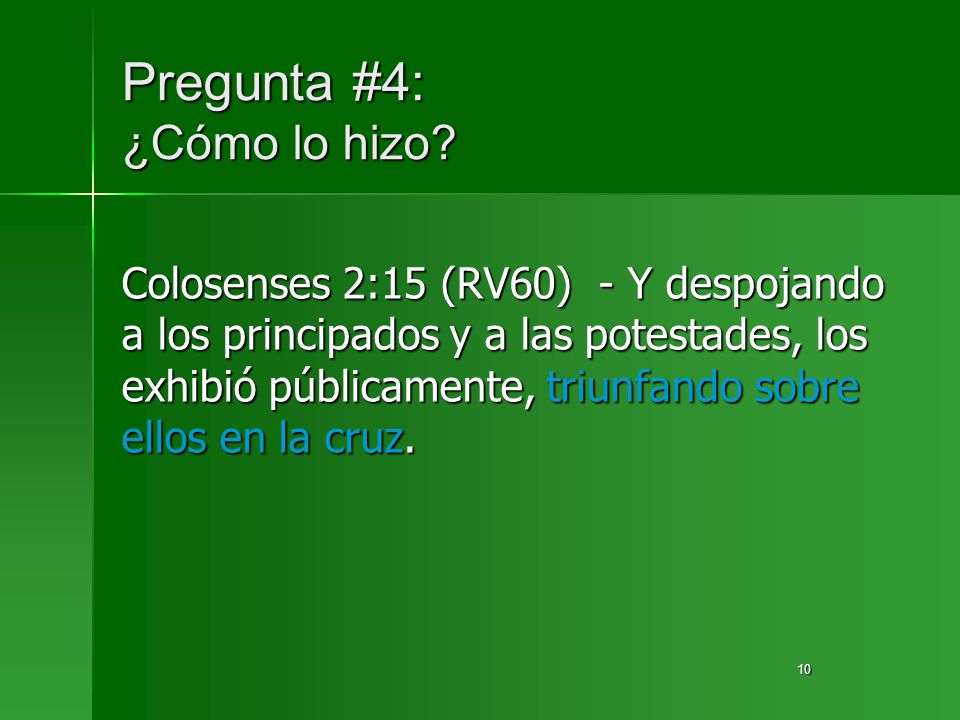 Pregunta #4:
¿Cómo lo hizo?

Colosenses 2:15 (RV60)  - Y despojando a los principados y a las potestades, los exhibió públicamente, triunfando sobre ellos en la cruz.

10